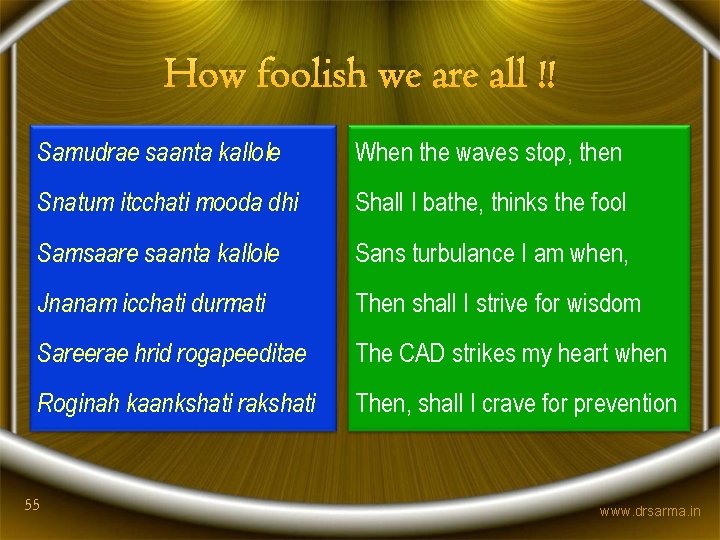 How foolish we are all !!

Samudrae saanta kallole
Snatum itcchati mooda dhi
Samsaare saanta kallole
Jnanam icchati durmati
Sareerae hrid rogapeeditae
Roginah kaankshati rakshati

When the waves stop, then
Shall I bathe, thinks the fool
Sans turbulance I am when,
Then shall I strive for wisdom
The CAD strikes my heart when
Then, shall I crave for prevention

55

www.drsarma.in